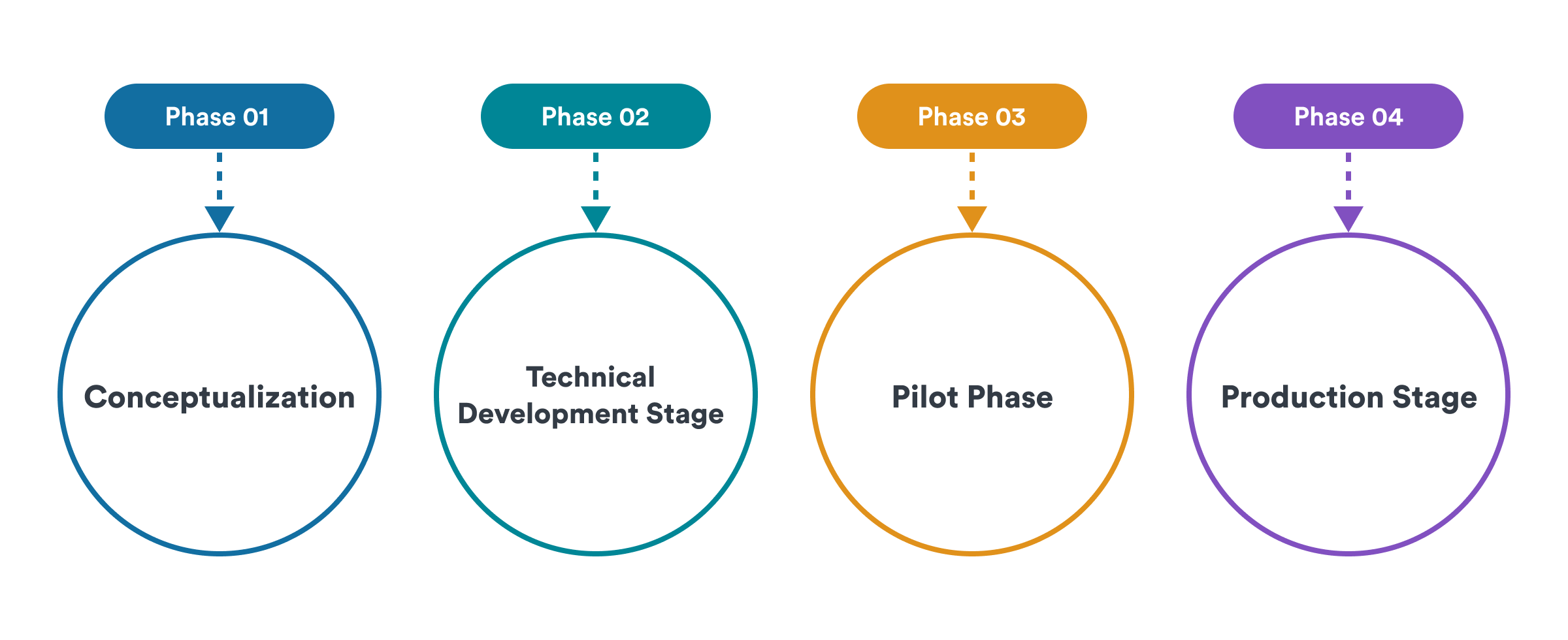 Phase 01

Conceptualization

Phase 02

Technical Development Stage

Phase 03

Pilot Phase

Phase 04

Production Stage